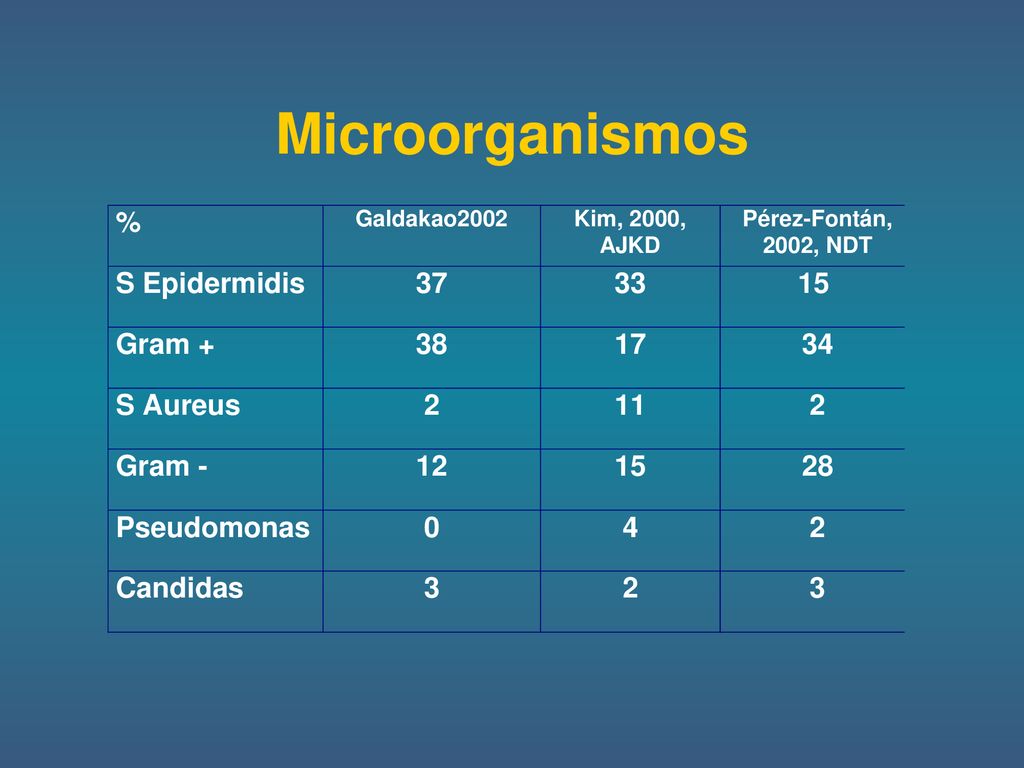 Microorganismos

| % | Galdakao2002 | Kim, 2000, AJKD | Pérez-Fontán, 2002, NDT |
|---|---|---|---|
| S Epidermidis | 37 | 33 | 15 |
| Gram + | 38 | 17 | 34 |
| S Aureus | 2 | 11 | 2 |
| Gram - | 12 | 15 | 28 |
| Pseudomonas | 0 | 4 | 2 |
| Candidas | 3 | 2 | 3 |